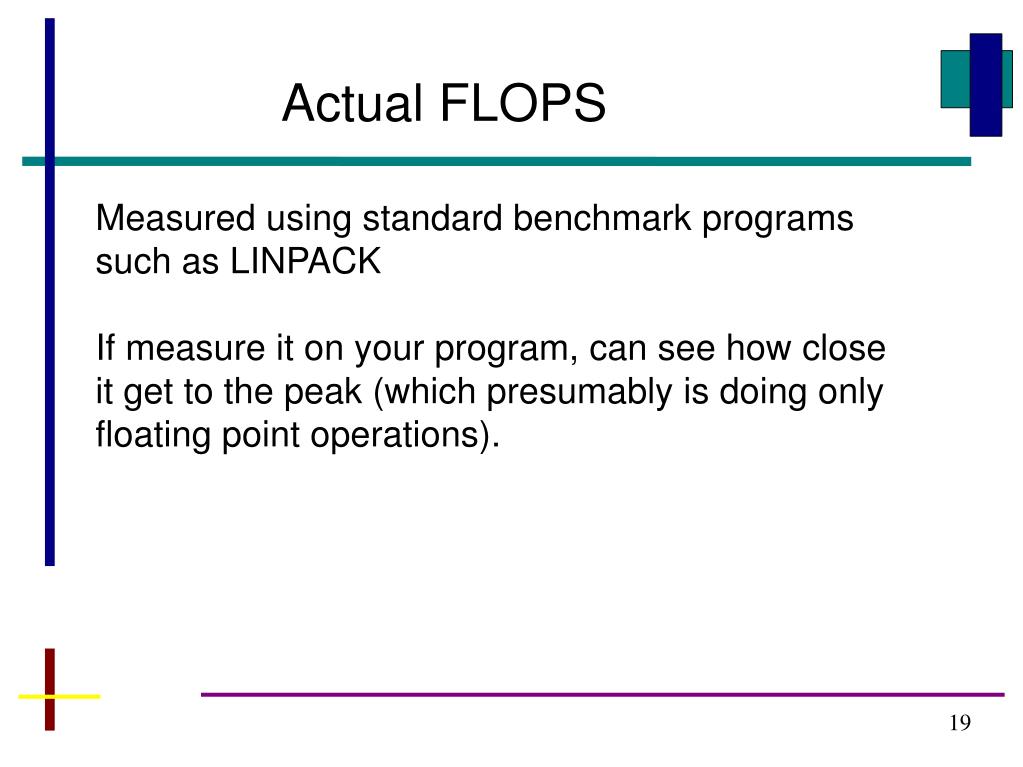 Actual FLOPS

Measured using standard benchmark programs such as LINPACK

If measure it on your program, can see how close it get to the peak (which presumably is doing only floating point operations).

19